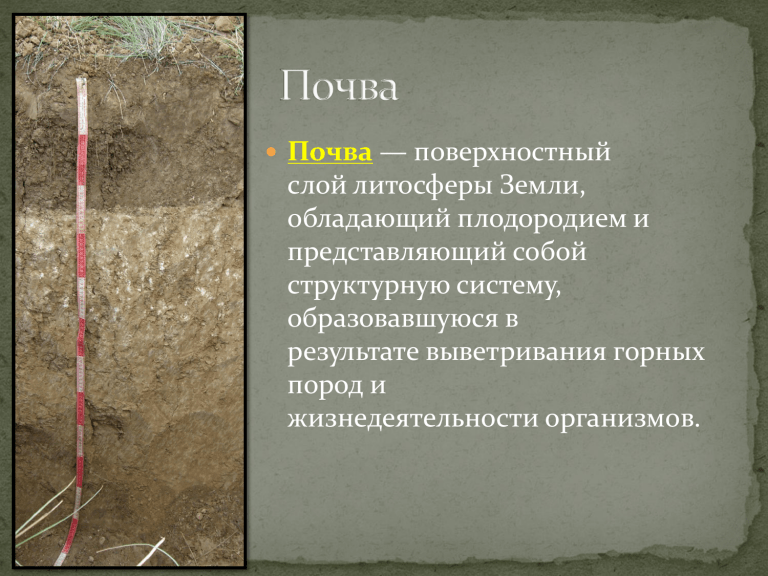 Почва

Почва — поверхностный слой литосферы Земли, обладающий плодородием и представляющий собой структурную систему, образовавшуюся в результате выветривания горных пород и жизнедеятельности организмов.